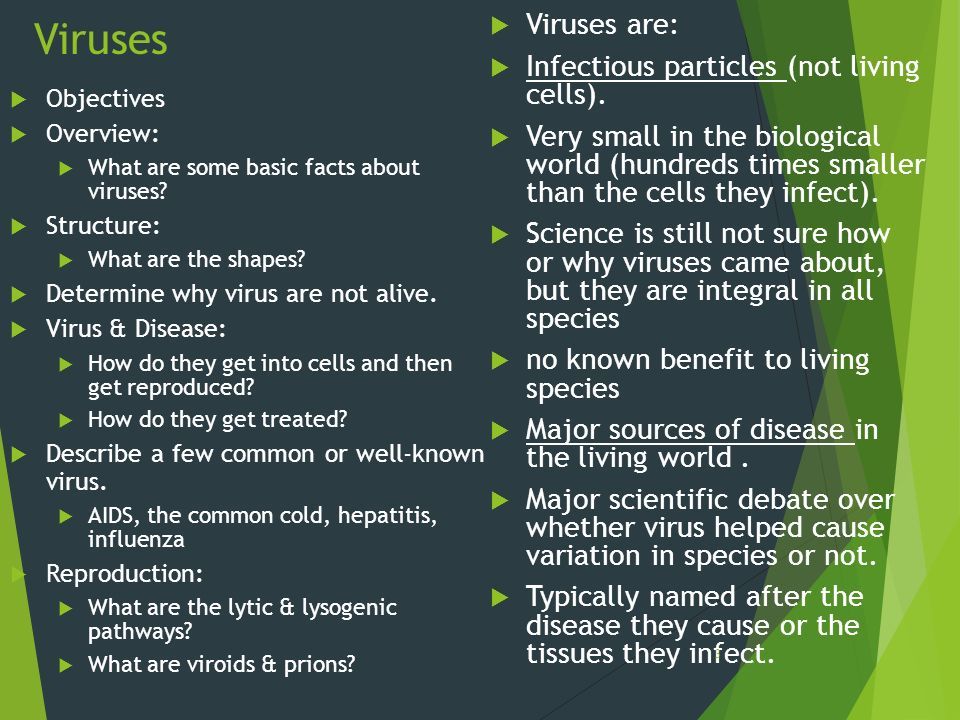 Viruses

Objectives

Overview:

What are some basic facts about viruses?

Structure:

What are the shapes?

Determine why virus are not alive.

Virus & Disease:

How do they get into cells and then get reproduced?

How do they get treated?

Describe a few common or well-known virus.

AIDS, the common cold, hepatitis, influenza

Reproduction:

What are the lytic & lysogenic pathways?

What are viroids & prions?

Viruses are:

Infectious particles (not living cells).

Very small in the biological world (hundreds times smaller than the cells they infect).

Science is still not sure how or why viruses came about, but they are integral in all species

no known benefit to living species

Major sources of disease in the living world .

Major scientific debate over whether virus helped cause variation in species or not.

Typically named after the disease they cause or the tissues they infect.